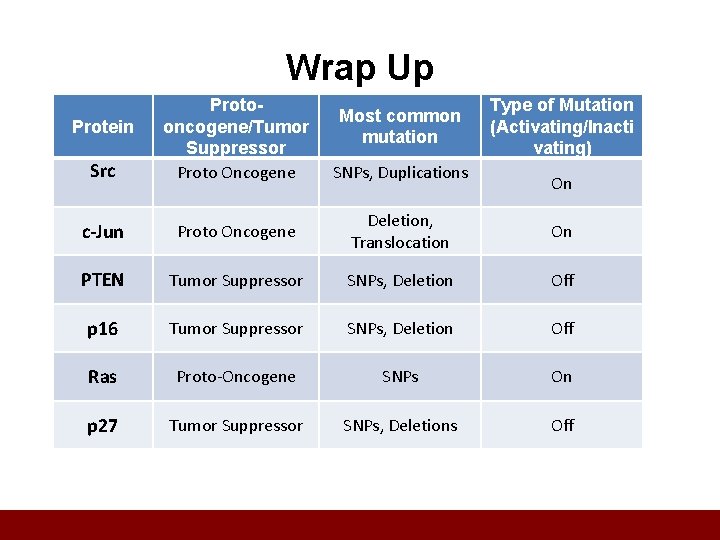 Wrap Up

| Protein | Proto-oncogene/Tumor Suppressor | Most common mutation | Type of Mutation (Activating/Inactivating) |
|---|---|---|---|
| Src | Proto Oncogene | SNPs, Duplications | On |
| c-Jun | Proto Oncogene | Deletion, Translocation | On |
| PTEN | Tumor Suppressor | SNPs, Deletion | Off |
| p16 | Tumor Suppressor | SNPs, Deletion | Off |
| Ras | Proto-Oncogene | SNPs | On |
| p27 | Tumor Suppressor | SNPs, Deletions | Off |